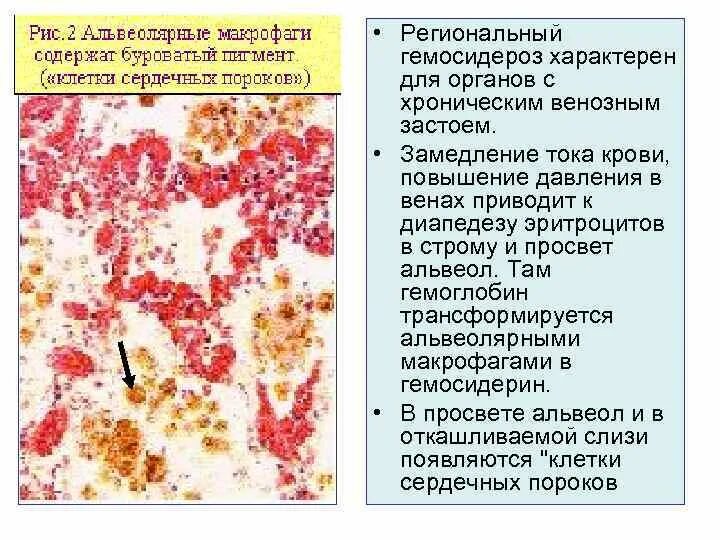 Рис.2 Альвеолярные макрофаги содержат буроватый пигмент. («клетки сердечных пороков»)

• Региональный гемосидероз характерен для органов с хроническим венозным застоем.

• Замедление тока крови, повышение давления в венах приводит к диапедезу эритроцитов в строму и просвет альвеол. Там гемоглобин трансформируется альвеолярными макрофагами в гемосидерин.

• В просвете альвеол и в откашливаемой слизи появляются "клетки сердечных пороков